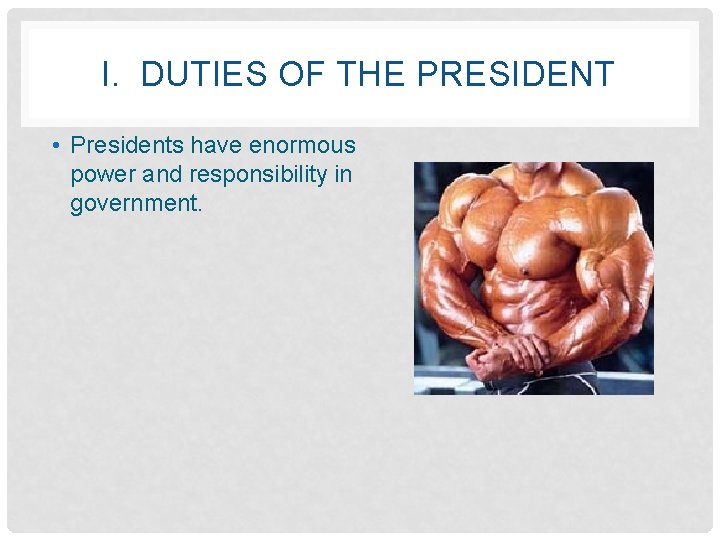 I. DUTIES OF THE PRESIDENT

• Presidents have enormous power and responsibility in government.